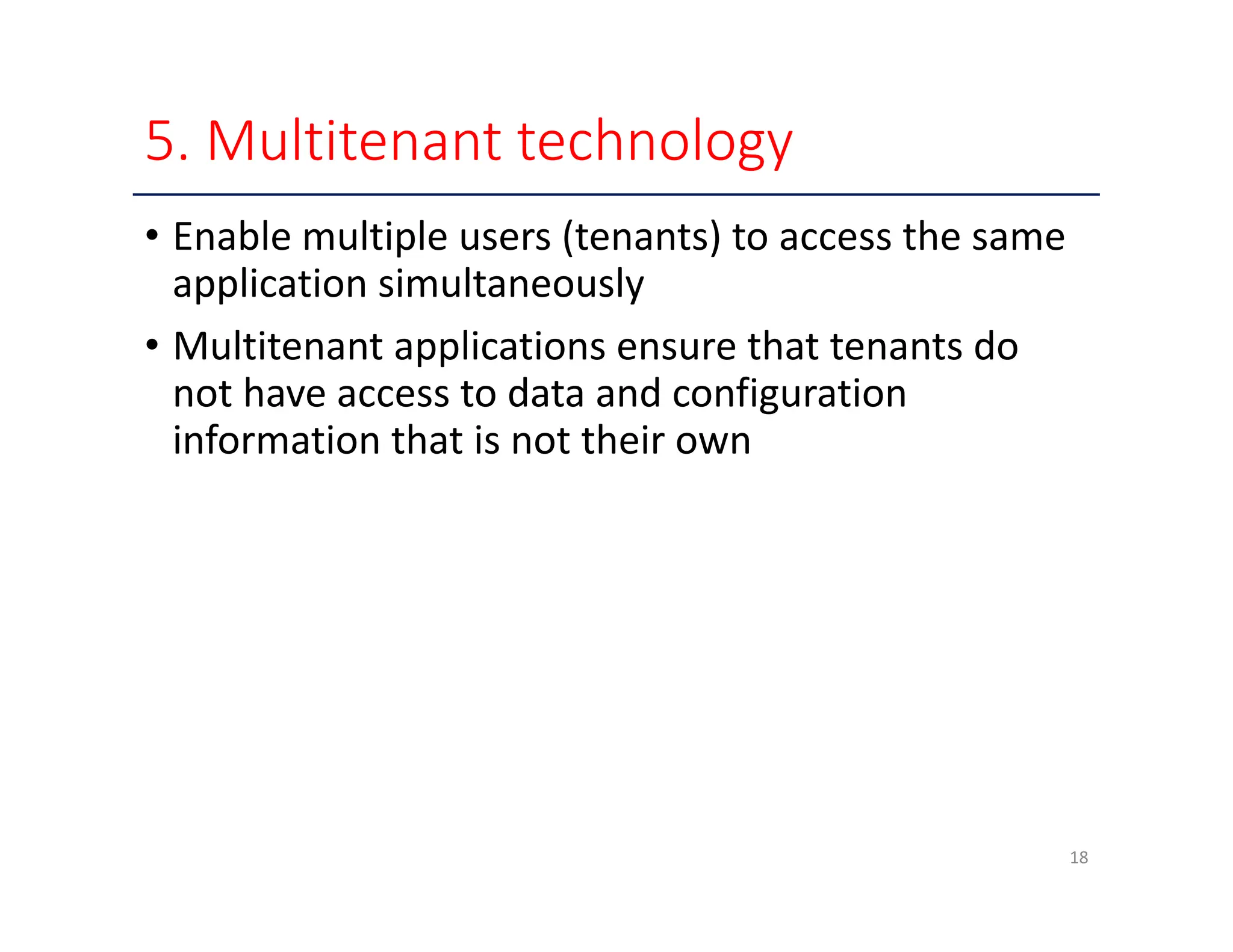 5. Multitenant technology

• Enable multiple users (tenants) to access the same application simultaneously

• Multitenant applications ensure that tenants do not have access to data and configuration information that is not their own

18